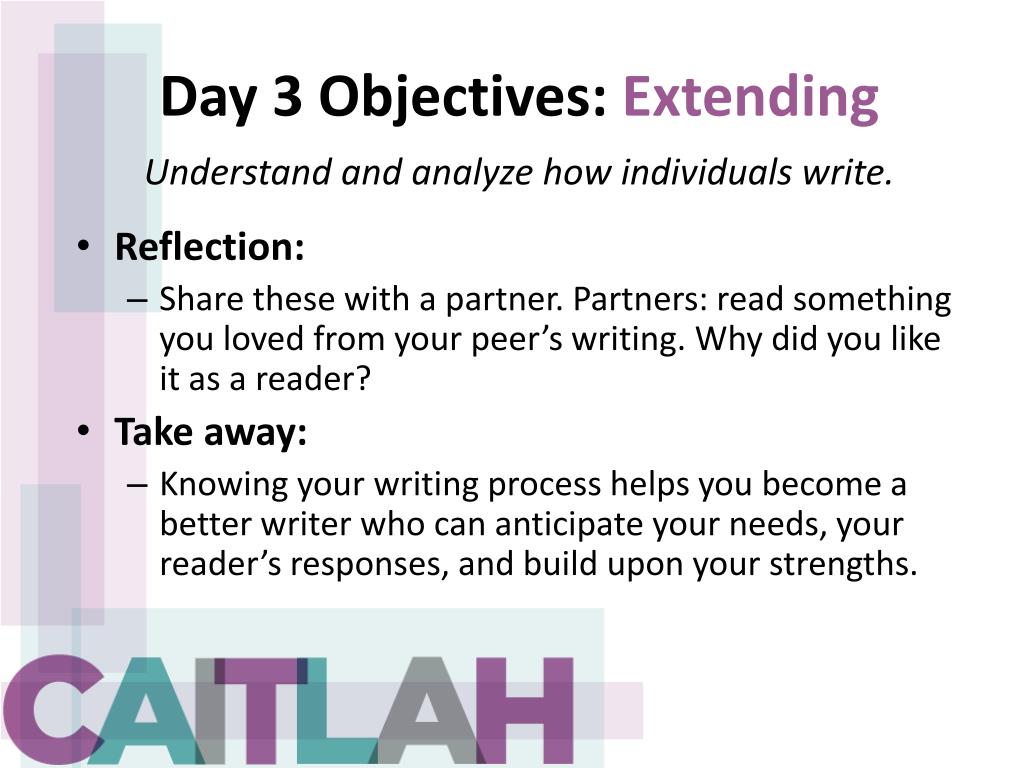 Day 3 Objectives: Extending

Understand and analyze how individuals write.

• Reflection:
– Share these with a partner. Partners: read something you loved from your peer's writing. Why did you like it as a reader?

• Take away:
– Knowing your writing process helps you become a better writer who can anticipate your needs, your reader's responses, and build upon your strengths.

CAITLAH